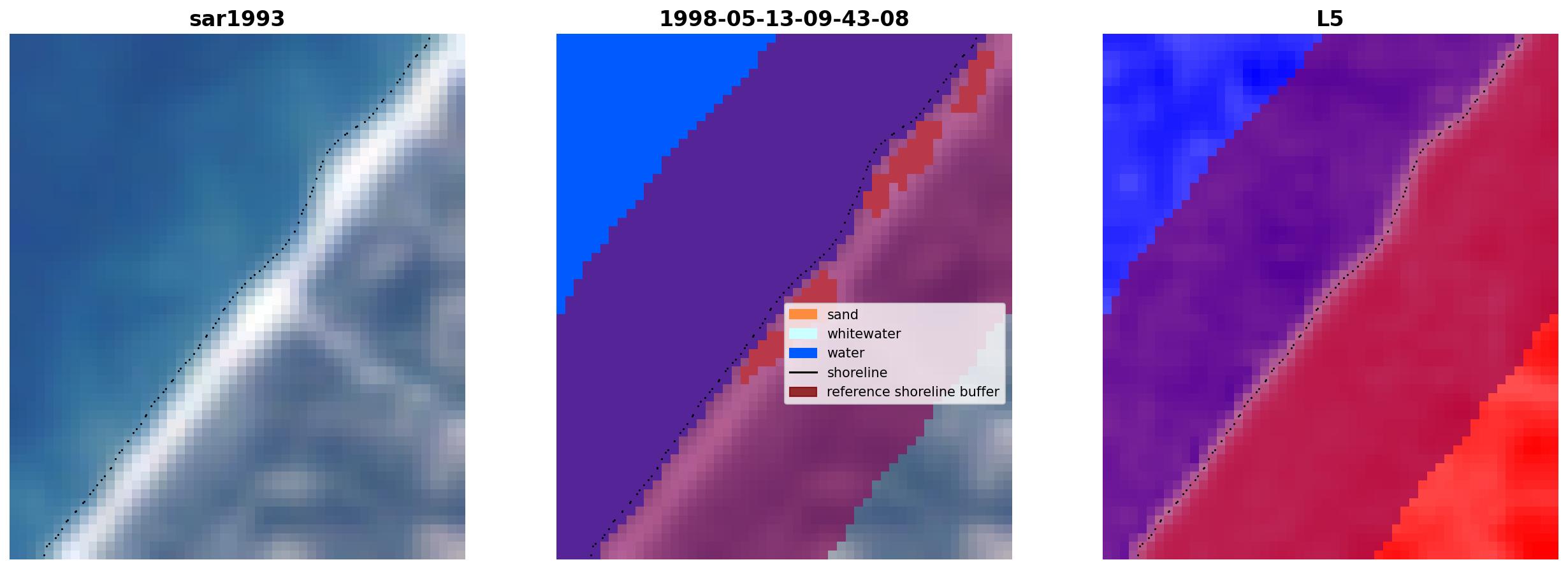 sar1993

1998-05-13-09-43-08

sand
whitewater
water
shoreline
reference shoreline buffer

L5